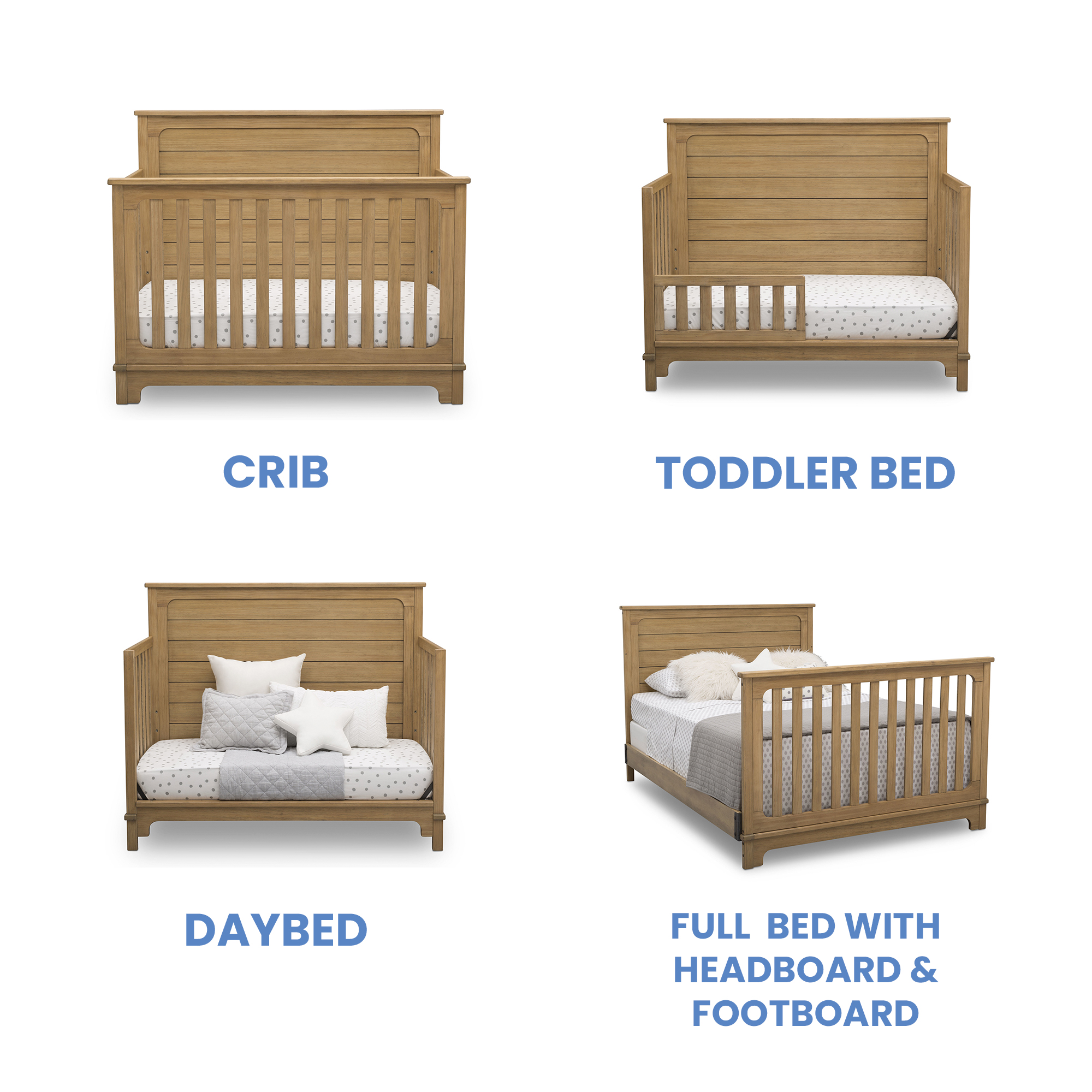 CRIB

TODDLER BED

DAYBED

FULL BED WITH HEADBOARD & FOOTBOARD